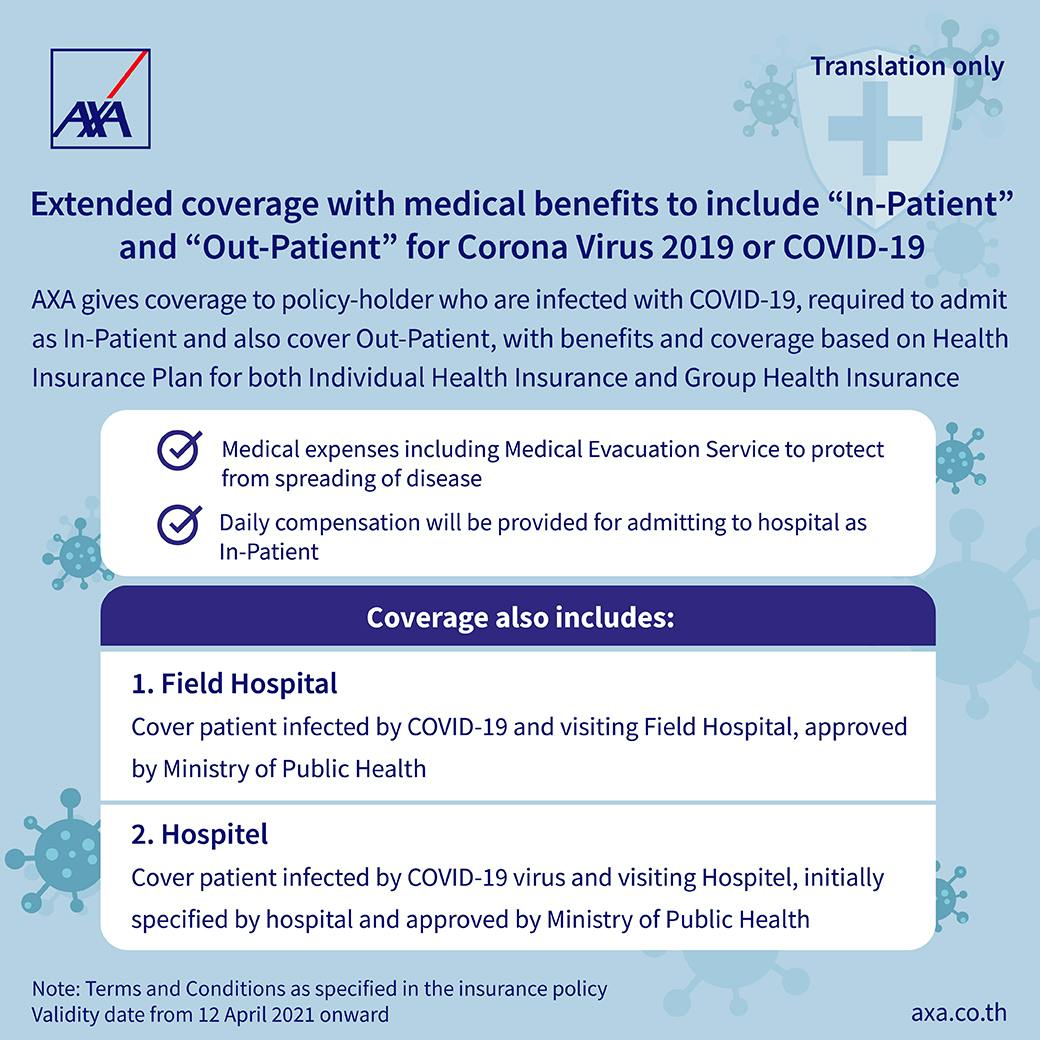 AXA

Translation only

Extended coverage with medical benefits to include “In-Patient” and “Out-Patient” for Corona Virus 2019 or COVID-19

AXA gives coverage to policy-holder who are infected with COVID-19, required to admit as In-Patient and also cover Out-Patient, with benefits and coverage based on Health Insurance Plan for both Individual Health Insurance and Group Health Insurance

Medical expenses including Medical Evacuation Service to protect from spreading of disease

Daily compensation will be provided for admitting to hospital as In-Patient

Coverage also includes:

1. Field Hospital
Cover patient infected by COVID-19 and visiting Field Hospital, approved by Ministry of Public Health

2. Hospitel
Cover patient infected by COVID-19 virus and visiting Hospitel, initially specified by hospital and approved by Ministry of Public Health

Note: Terms and Conditions as specified in the insurance policy
Validity date from 12 April 2021 onward

axa.co.th